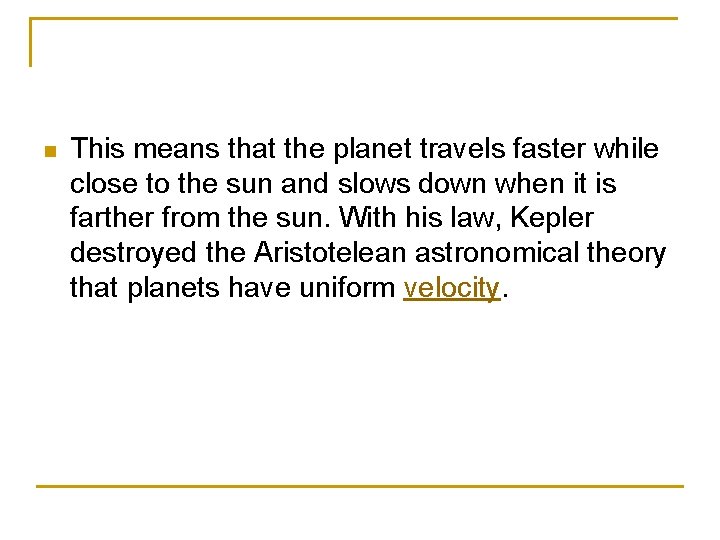 This means that the planet travels faster while close to the sun and slows down when it is farther from the sun. With his law, Kepler destroyed the Aristotelean astronomical theory that planets have uniform velocity.